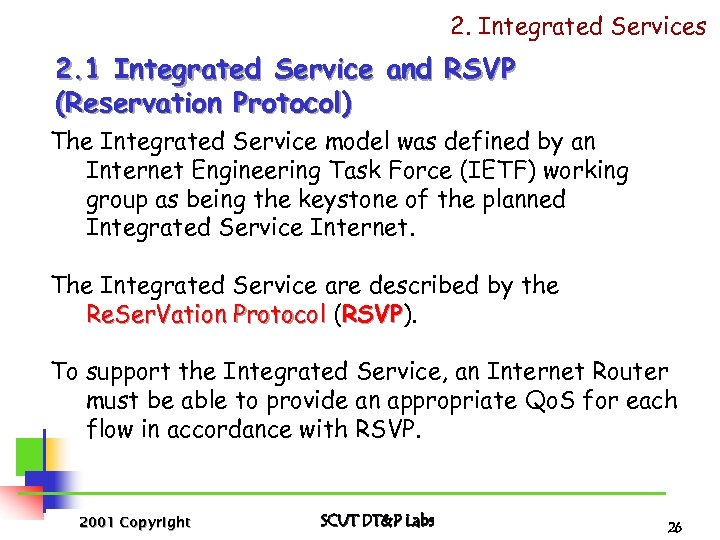 2. Integrated Services

2.1 Integrated Service and RSVP (Reservation Protocol)

The Integrated Service model was defined by an Internet Engineering Task Force (IETF) working group as being the keystone of the planned Integrated Service Internet.

The Integrated Service are described by the ReSerVation Protocol (RSVP).

To support the Integrated Service, an Internet Router must be able to provide an appropriate QoS for each flow in accordance with RSVP.

2001 Copyright

SCUT DT&P Labs

26